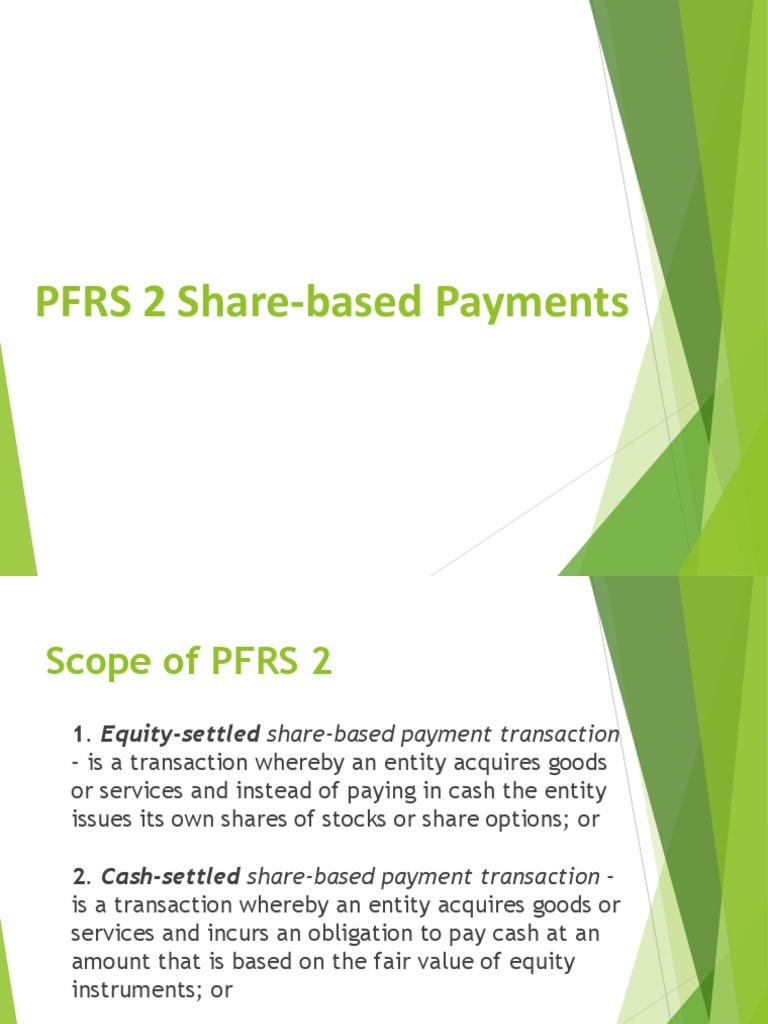 PFRS 2 Share-based Payments

Scope of PFRS 2

1. Equity-settled share-based payment transaction - is a transaction whereby an entity acquires goods or services and instead of paying in cash the entity issues its own shares of stocks or share options; or

2. Cash-settled share-based payment transaction - is a transaction whereby an entity acquires goods or services and incurs an obligation to pay cash at an amount that is based on the fair value of equity instruments; or